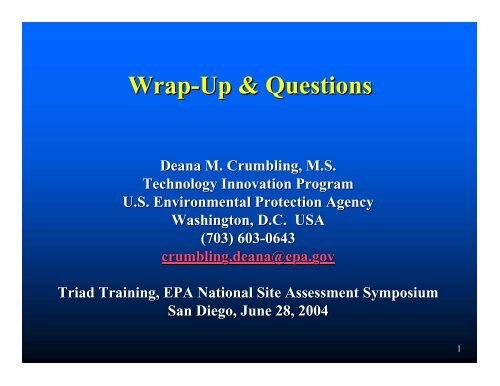 Wrap-Up & Questions

Deana M. Crumbling, M.S.
Technology Innovation Program
U.S. Environmental Protection Agency
Washington, D.C. USA
(703) 603-0643
crumbling.deana@epa.gov

Triad Training, EPA National Site Assessment Symposium
San Diego, June 28, 2004

1